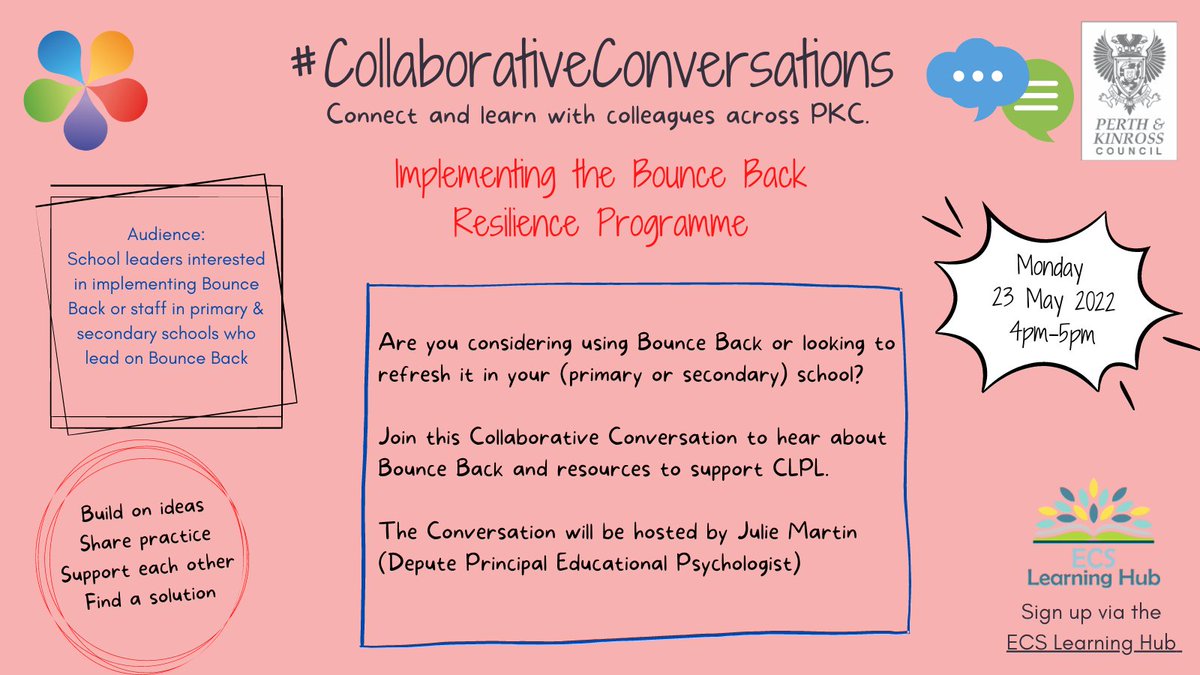 #CollaborativeConversations
Connect and learn with colleagues across PKC.

PERTH & KINROSS COUNCIL

Implementing the Bounce Back Resilience Programme

Audience:
School leaders interested in implementing Bounce Back or staff in primary & secondary schools who lead on Bounce Back

Monday
23 May 2022
4pm-5pm

Are you considering using Bounce Back or looking to refresh it in your (primary or secondary) school?

Join this Collaborative Conversation to hear about Bounce Back and resources to support CLPL.

The Conversation will be hosted by Julie Martin (Depute Principal Educational Psychologist)

Build on ideas
Share practice
Support each other
Find a solution

ECS
Learning Hub

Sign up via the
ECS Learning Hub